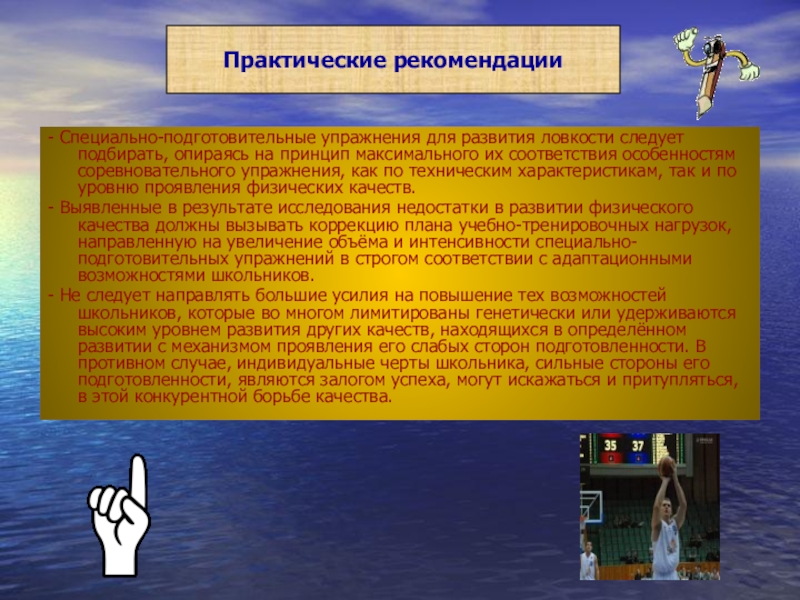 Практические рекомендации

- Специально-подготовительные упражнения для развития ловкости следует подбирать, опираясь на принцип максимального их соответствия особенностям соревновательного упражнения, как по техническим характеристикам, так и по уровню проявления физических качеств.

- Выявленные в результате исследования недостатки в развитии физического качества должны вызывать коррекцию плана учебно-тренировочных нагрузок, направленную на увеличение объёма и интенсивности специально-подготовительных упражнений в строгом соответствии с адаптационными возможностями школьников.

- Не следует направлять большие усилия на повышение тех возможностей школьников, которые во многом лимитированы генетически или удерживаются высоким уровнем развития других качеств, находящихся в определённом развитии с механизмом проявления его слабых сторон подготовленности. В противном случае, индивидуальные черты школьника, сильные стороны его подготовленности, являются залогом успеха, могут искажаться и притупляться, в этой конкурентной борьбе качества.

35 37